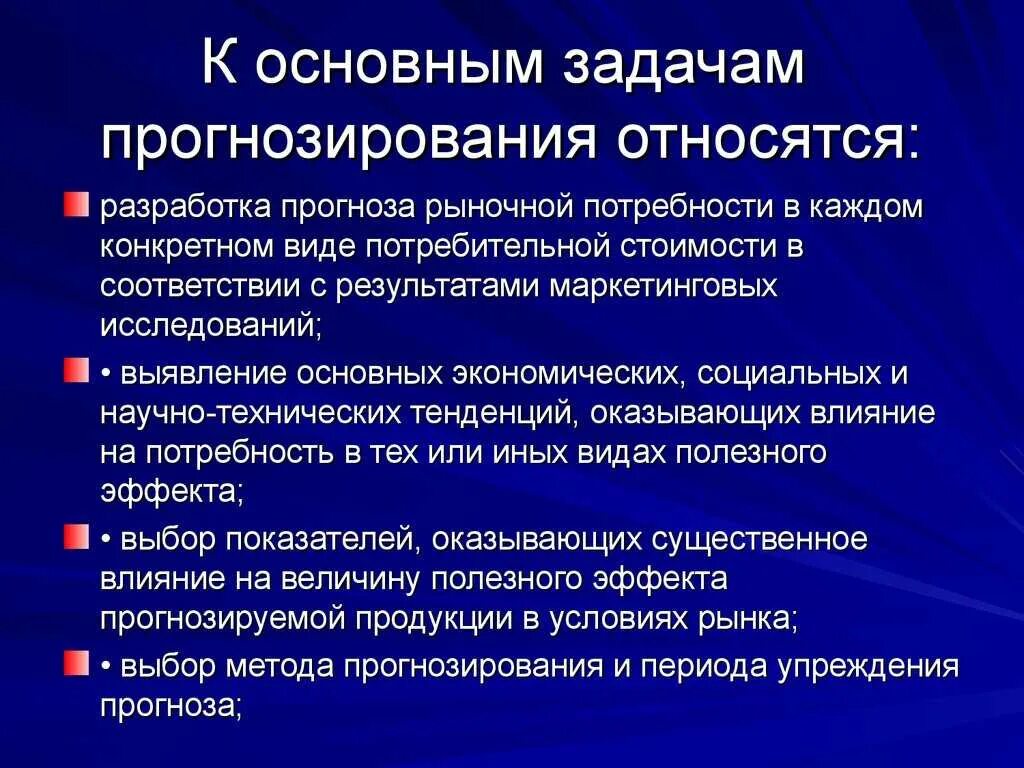 К основным задачам прогнозирования относятся:

разработка прогноза рыночной потребности в каждом конкретном виде потребительной стоимости в соответствии с результатами маркетинговых исследований;

• выявление основных экономических, социальных и научно-технических тенденций, оказывающих влияние на потребность в тех или иных видах полезного эффекта;

• выбор показателей, оказывающих существенное влияние на величину полезного эффекта прогнозируемой продукции в условиях рынка;

• выбор метода прогнозирования и периода упреждения прогноза;